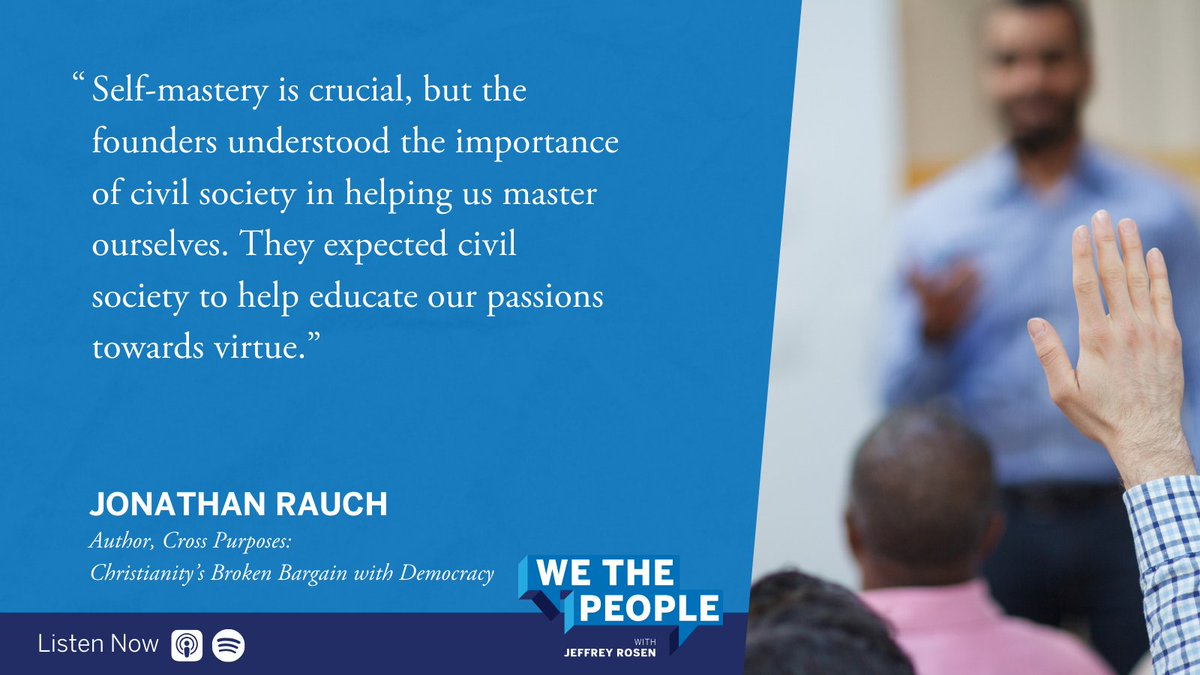 “Self-mastery is crucial, but the founders understood the importance of civil society in helping us master ourselves. They expected civil society to help educate our passions towards virtue.”

JONATHAN RAUCH

Author, Cross Purposes: Christianity’s Broken Bargain with Democracy

WE THE PEOPLE

WITH JEFFREY ROSEN

Listen Now